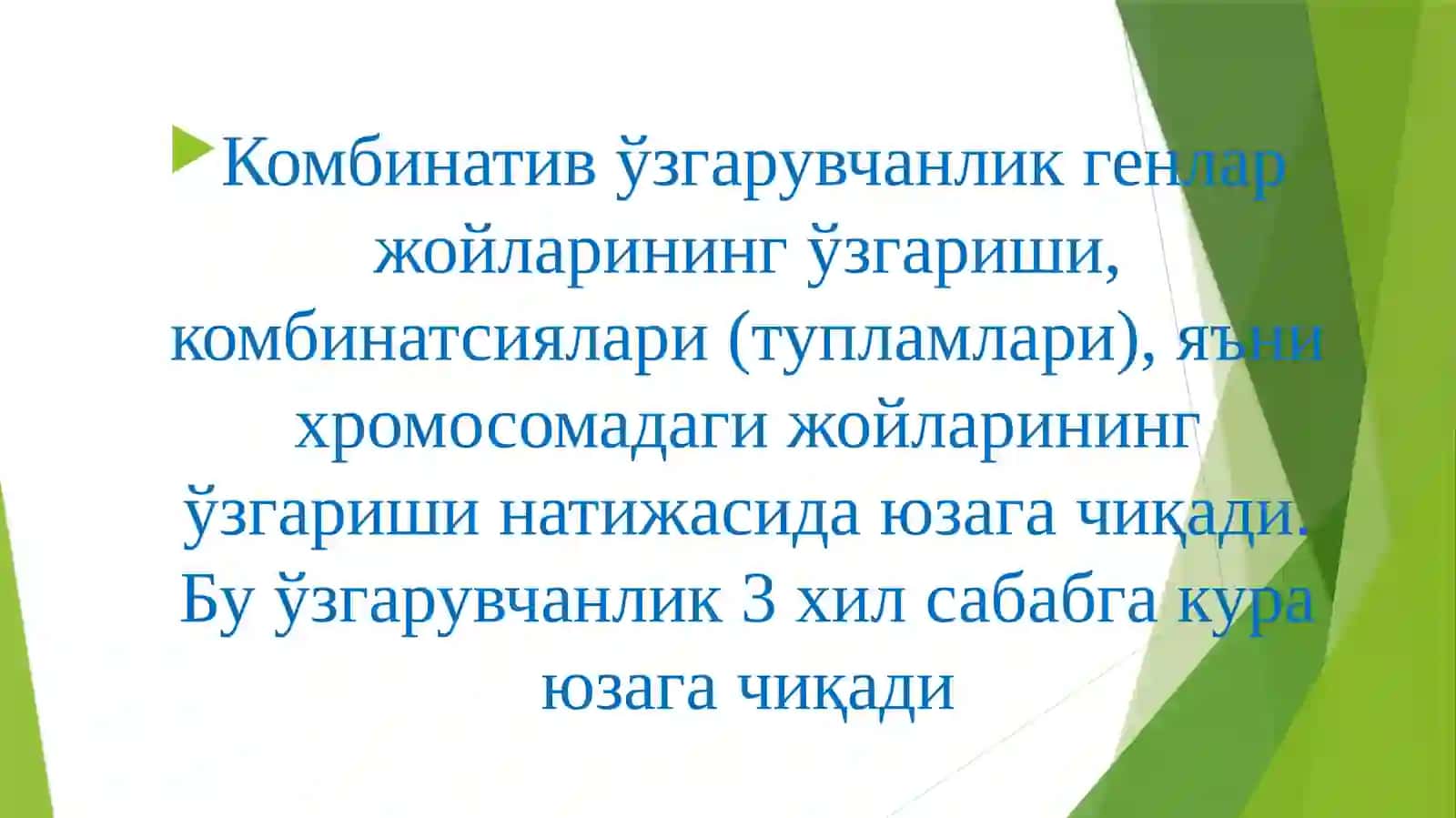 Комбинатив ўзгарувчанлик генлар жойларининг ўзгариши, комбинатсиялари (тупламлари), яъни хромосомадаги жойларининг ўзгариши натижасида юзага чиқади. Бу ўзгарувчанлик 3 хил сабабга кура юзага чиқади